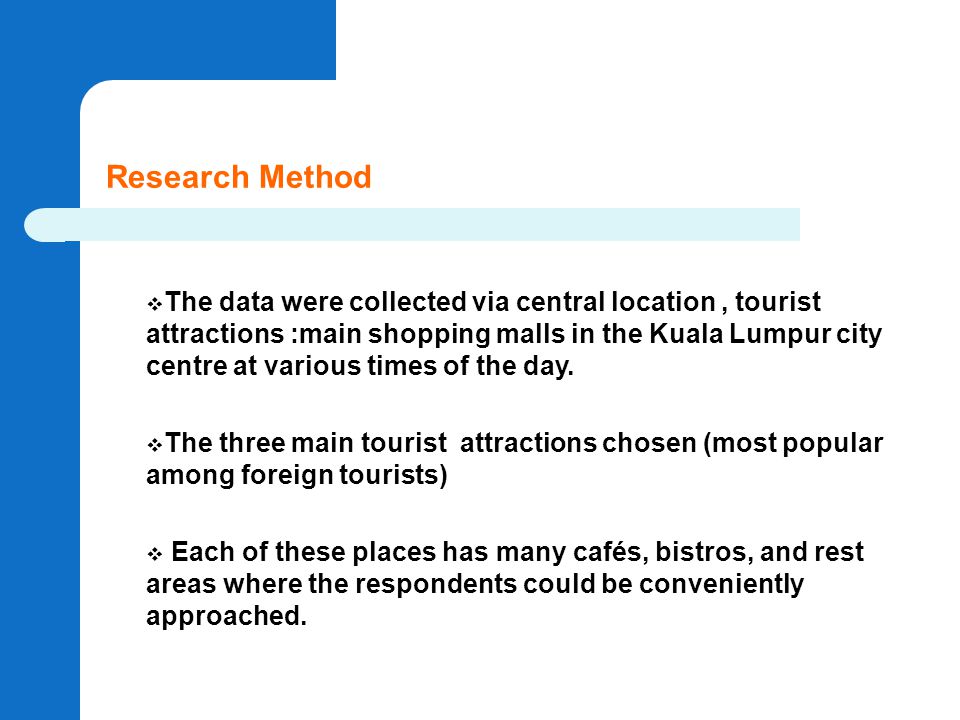 Research Method

❖The data were collected via central location , tourist attractions :main shopping malls in the Kuala Lumpur city centre at various times of the day.

❖The three main tourist attractions chosen (most popular among foreign tourists)

❖ Each of these places has many cafés, bistros, and rest areas where the respondents could be conveniently approached.